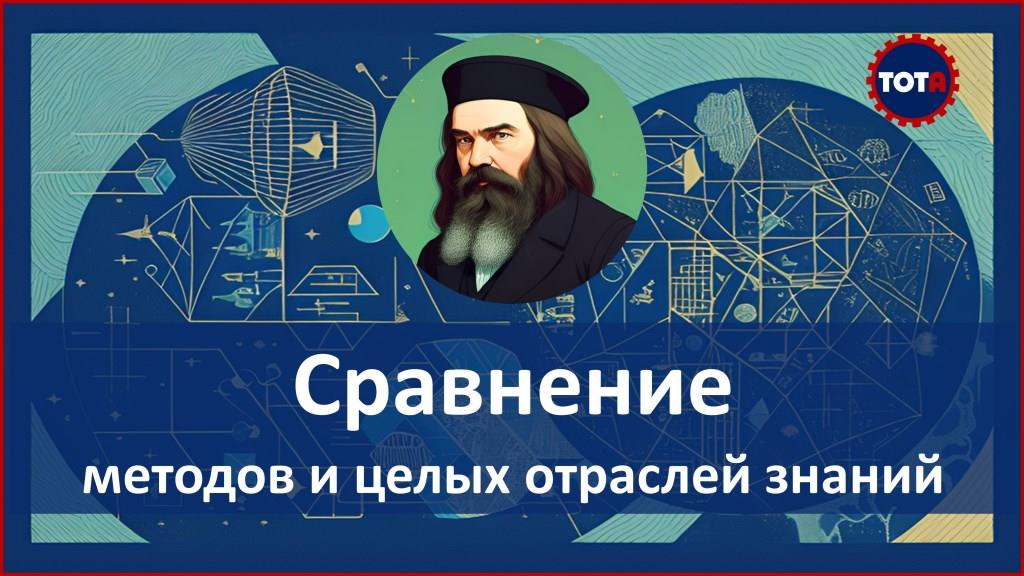 ТОТА

Сравнение

методов и целых отраслей знаний